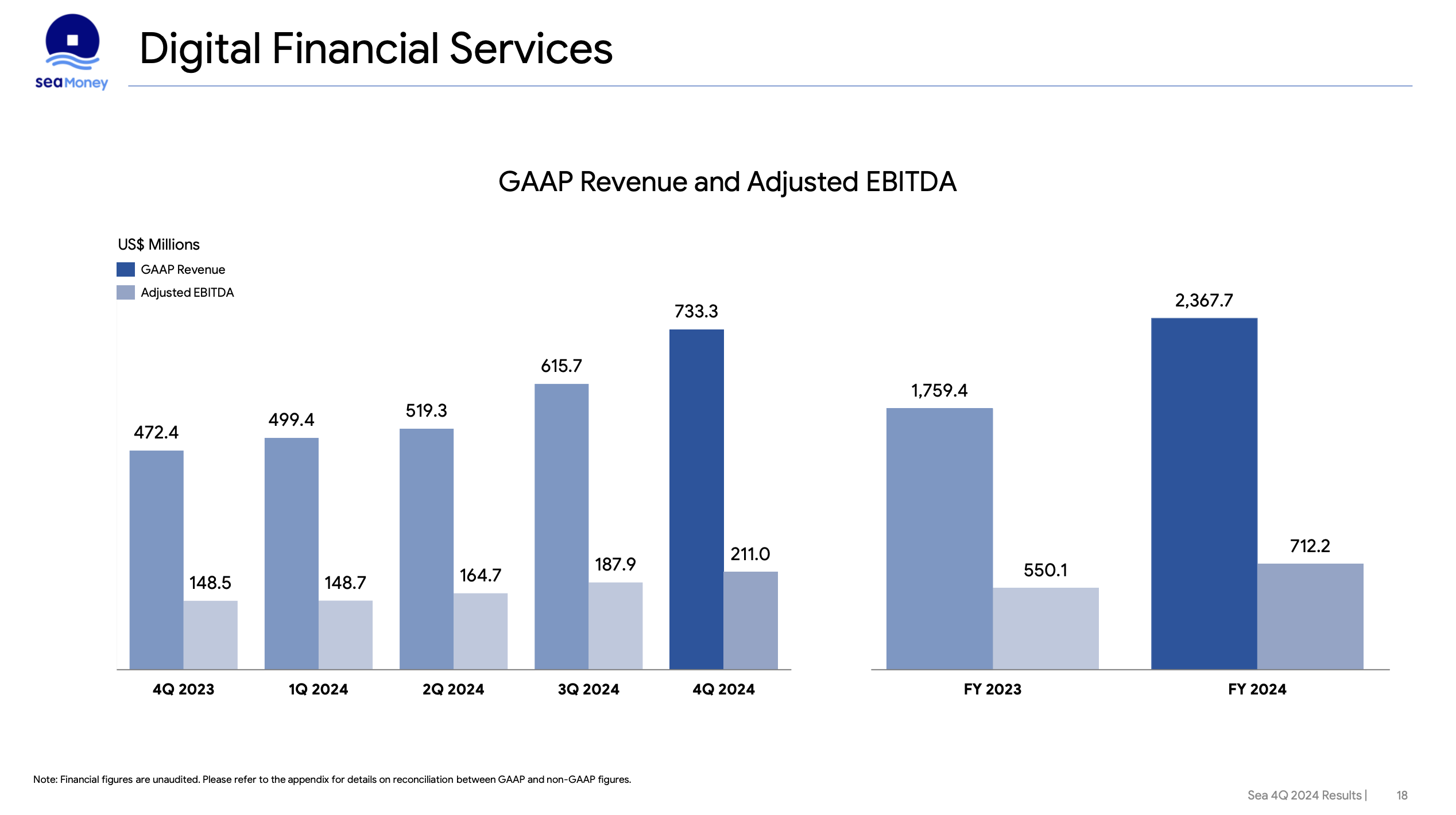 seaMoney

Digital Financial Services

GAAP Revenue and Adjusted EBITDA

US$ Millions
GAAP Revenue
Adjusted EBITDA

472.4
148.5
499.4
148.7
519.3
164.7
615.7
187.9
733.3
211.0

4Q 2023
1Q 2024
2Q 2024
3Q 2024
4Q 2024

1,759.4
550.1
2,367.7
712.2

FY 2023
FY 2024

Note: Financial figures are unaudited. Please refer to the appendix for details on reconciliation between GAAP and non-GAAP figures.

Sea 4Q 2024 Results | 18